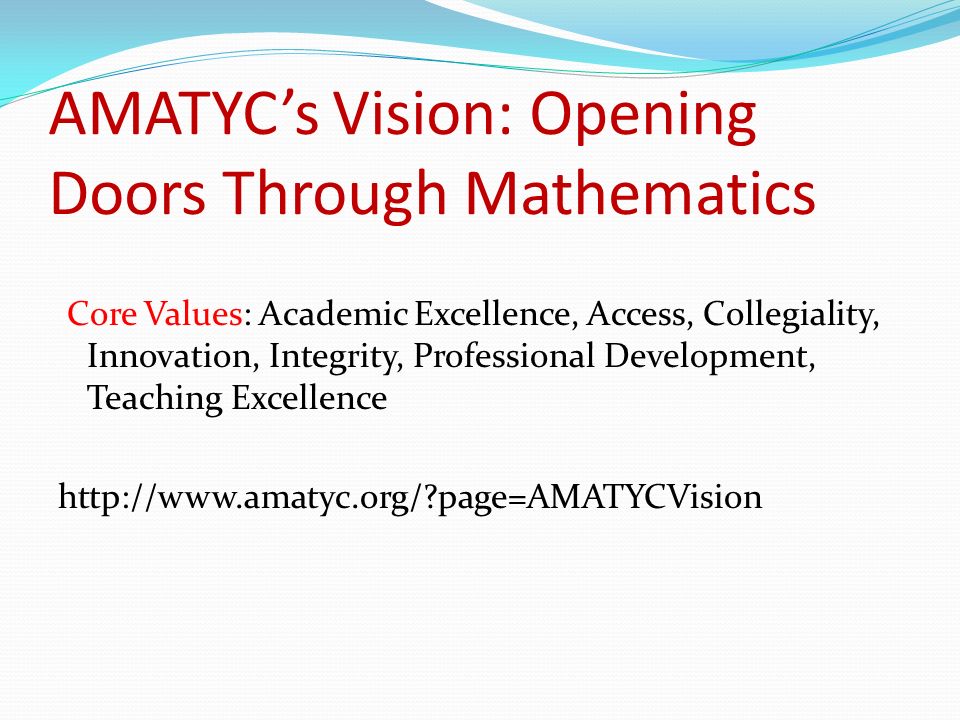 AMATYC’s Vision: Opening Doors Through Mathematics

Core Values: Academic Excellence, Access, Collegiality, Innovation, Integrity, Professional Development, Teaching Excellence

http://www.amatyc.org/?page=AMATYCVision